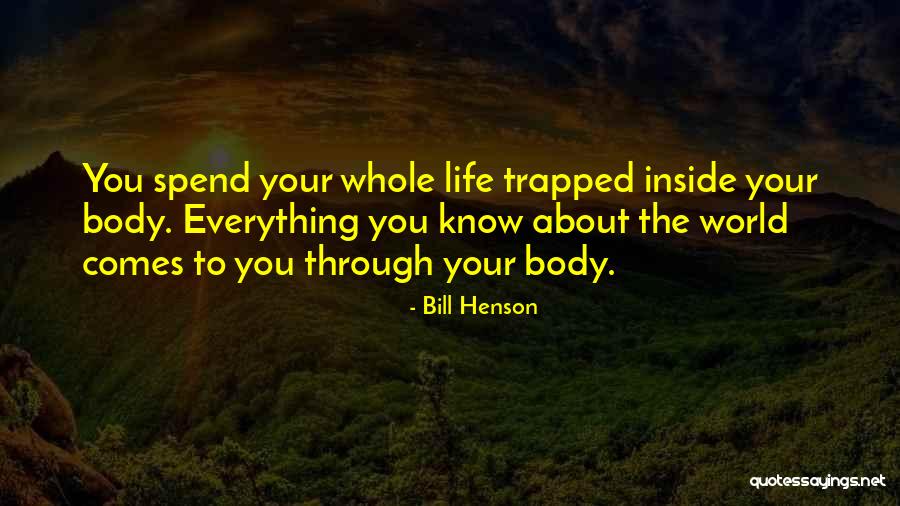 You spend your whole life trapped inside your body. Everything you know about the world comes to you through your body.

- Bill Henson

quotessayings.net